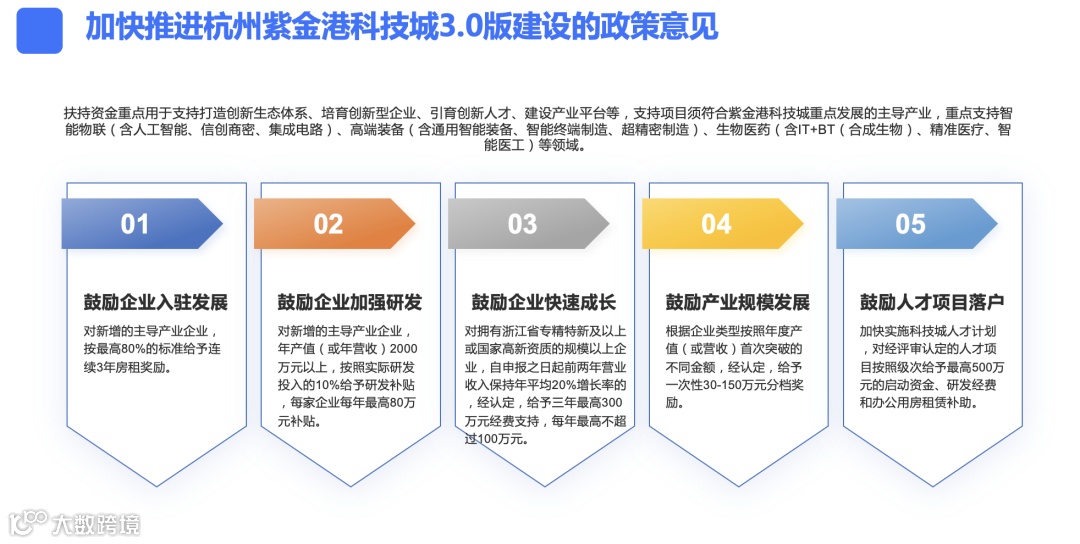 加快推进杭州紫金港科技城3.0版建设的政策意见

扶持资金重点用于支持打造创新生态体系、培育创新型企业、引育创新人才、建设产业平台等，支持项目须符合紫金港科技城重点发展的主导产业，重点支持智能物联（含人工智能、信创商密、集成电路）、高端装备（含通用智能装备、智能终端制造、超精密制造）、生物医药（含IT+BT（合成生物）、精准医疗、智能医工）等领域。

01

鼓励企业入驻发展

对新增的主导产业企业，按最高80%的标准给予连续3年房租奖励。

02

鼓励企业加强研发

对新增的主导产业企业，年产值（或年营收）2000万元以上，按照实际研发投入的10%给予研发补贴，每家企业每年最高80万元补贴。

03

鼓励企业快速成长

对拥有浙江省专精特新及以上或国家高新资质的规模以上企业，自申报之日起前两年营业收入保持年平均20%增长率的，经认定，给予三年最高300万元经费支持，每年最高不超过100万元。

04

鼓励产业规模发展

根据企业类型按照年度产值（或营收）首次突破的不同金额，经认定，给予一次性30-150万元分档奖励。

05

鼓励人才项目落户

加快实施科技城人才计划，对经评审认定的人才项目按照级次给予最高500万元的启动资金、研发经费和办公用房租赁补助。

大数跨境